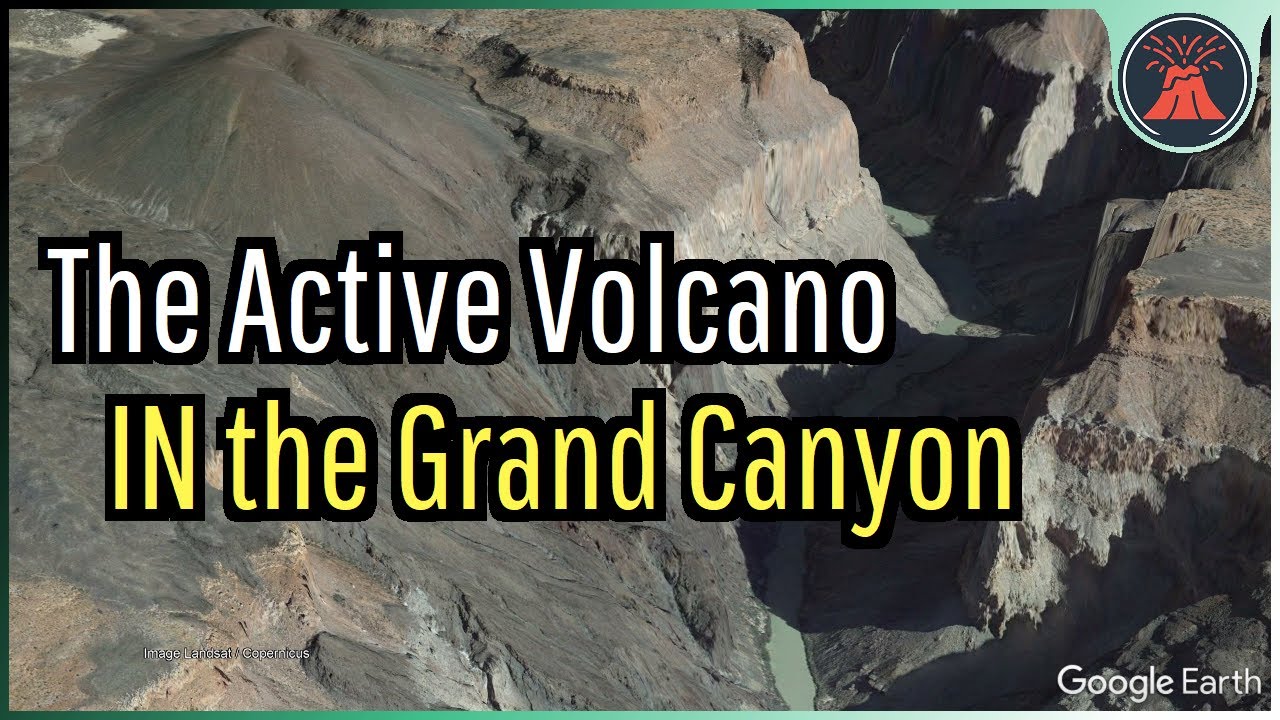 The Active Volcano
IN the Grand Canyon

Image Landsat / Copernicus

Google Earth